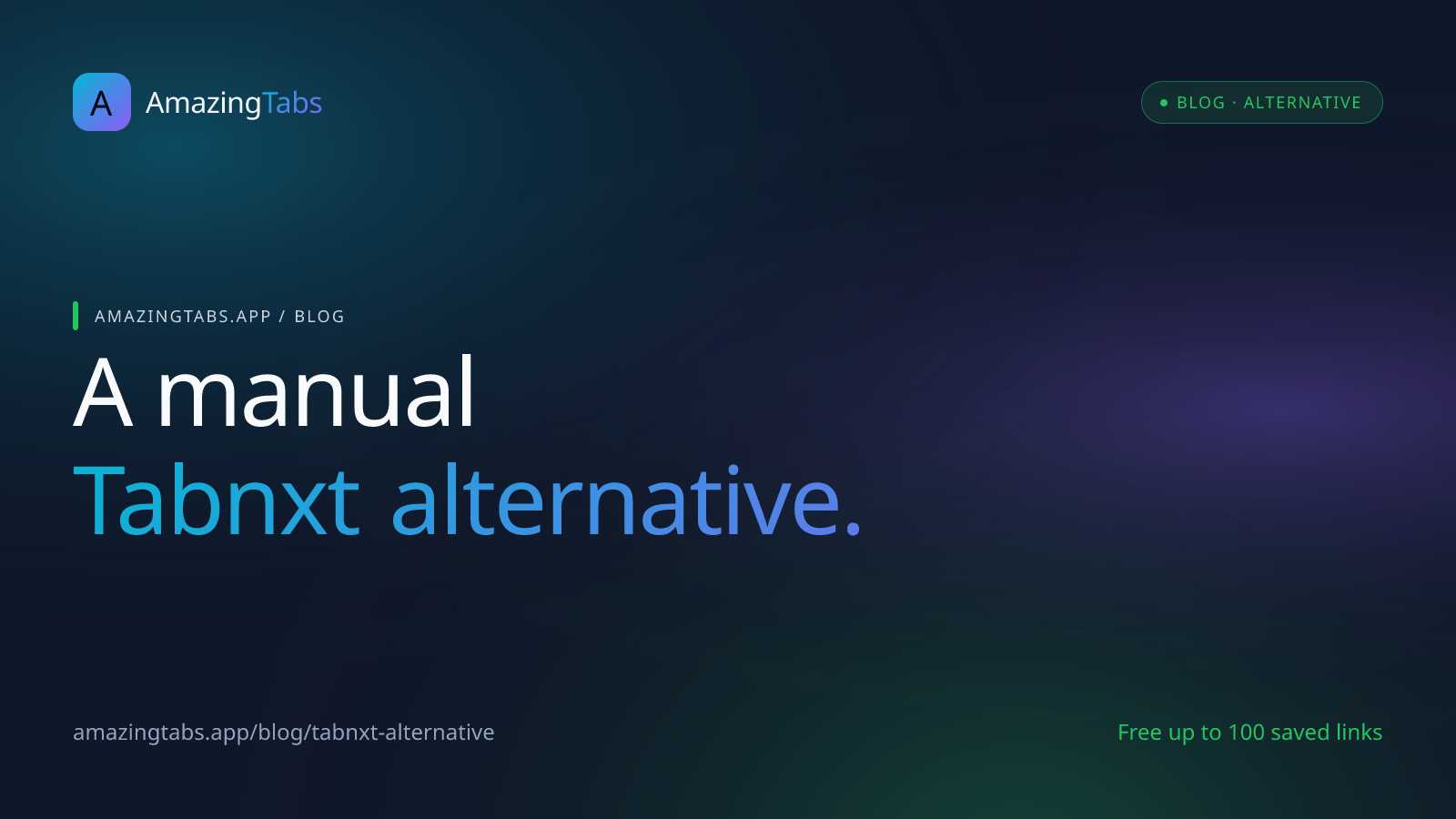 A AmazingTabs

BLOG · ALTERNATIVE

AMAZINGTABS.APP / BLOG

A manual
Tabnxt alternative.

amazingtabs.app/blog/tabnxt-alternative

Free up to 100 saved links